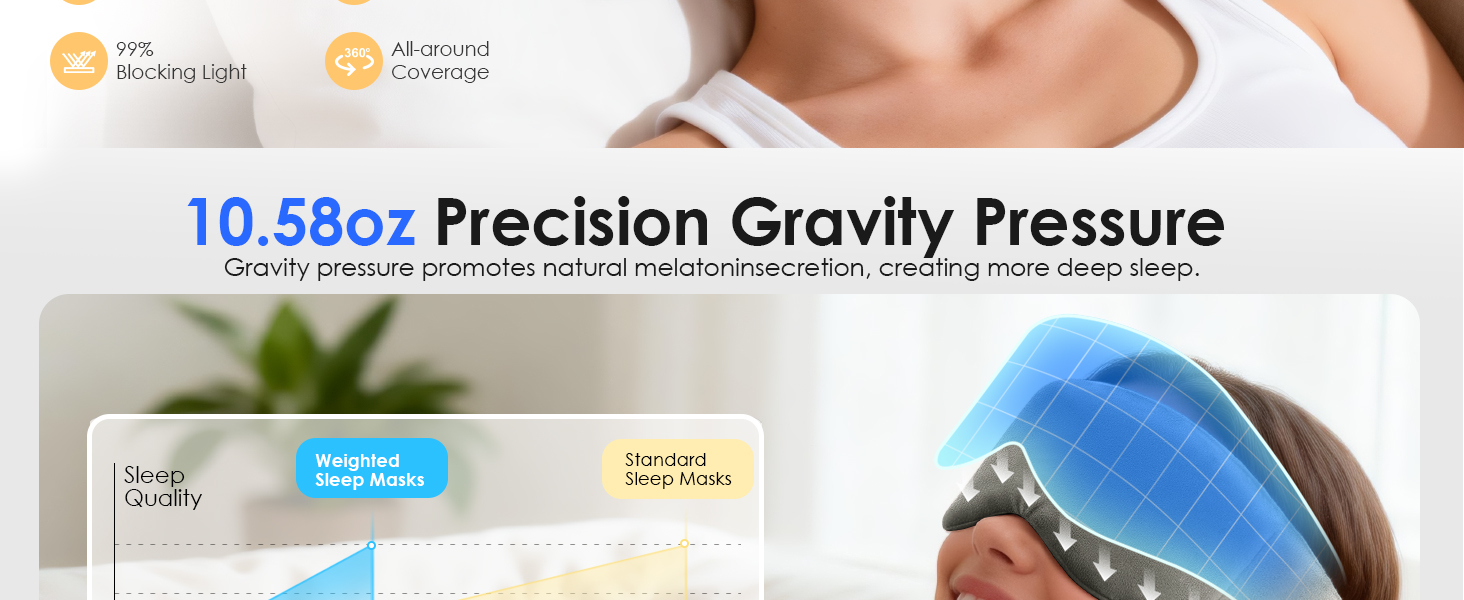 99%
Blocking Light

360°
All-around
Coverage

10.58oz Precision Gravity Pressure

Gravity pressure promotes natural melatoninsecretion, creating more deep sleep.

Sleep
Quality

Weighted
Sleep Masks

Standard
Sleep Masks